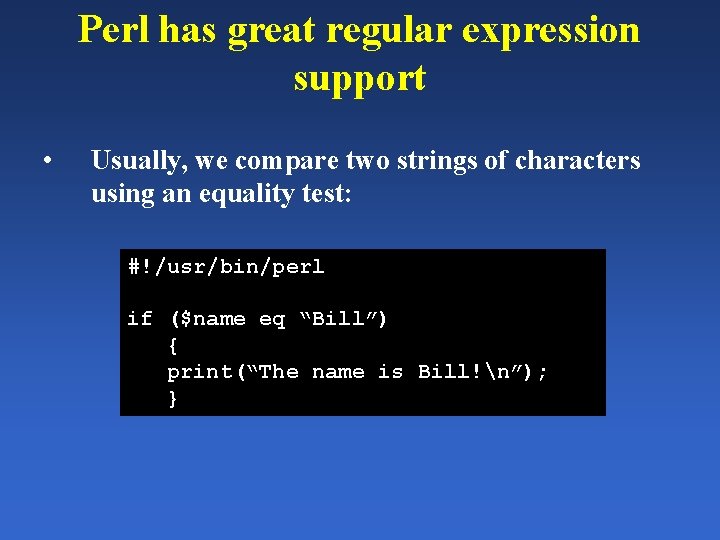 Perl has great regular expression support

• Usually, we compare two strings of characters using an equality test:

#!/usr/bin/perl

if ($name eq “Bill”)
   {
   print(“The name is Bill!\n”);
   }